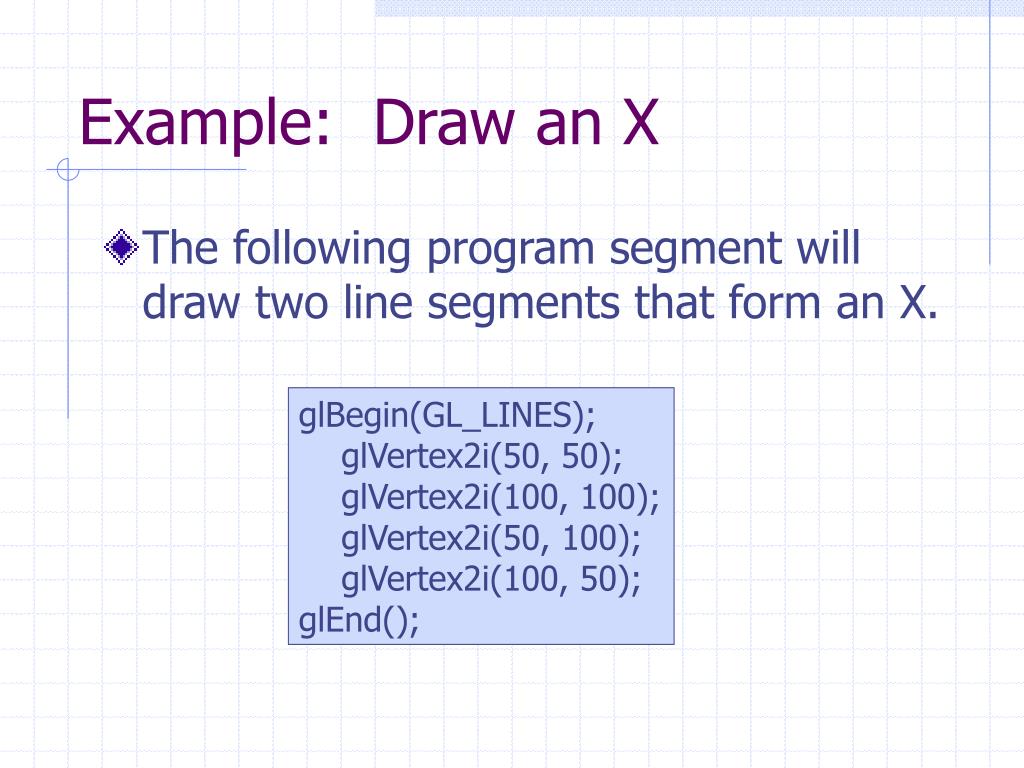 Example:  Draw an X

The following program segment will draw two line segments that form an X.

glBegin(GL_LINES);
    glVertex2i(50, 50);
    glVertex2i(100, 100);
    glVertex2i(50, 100);
    glVertex2i(100, 50);
glEnd();